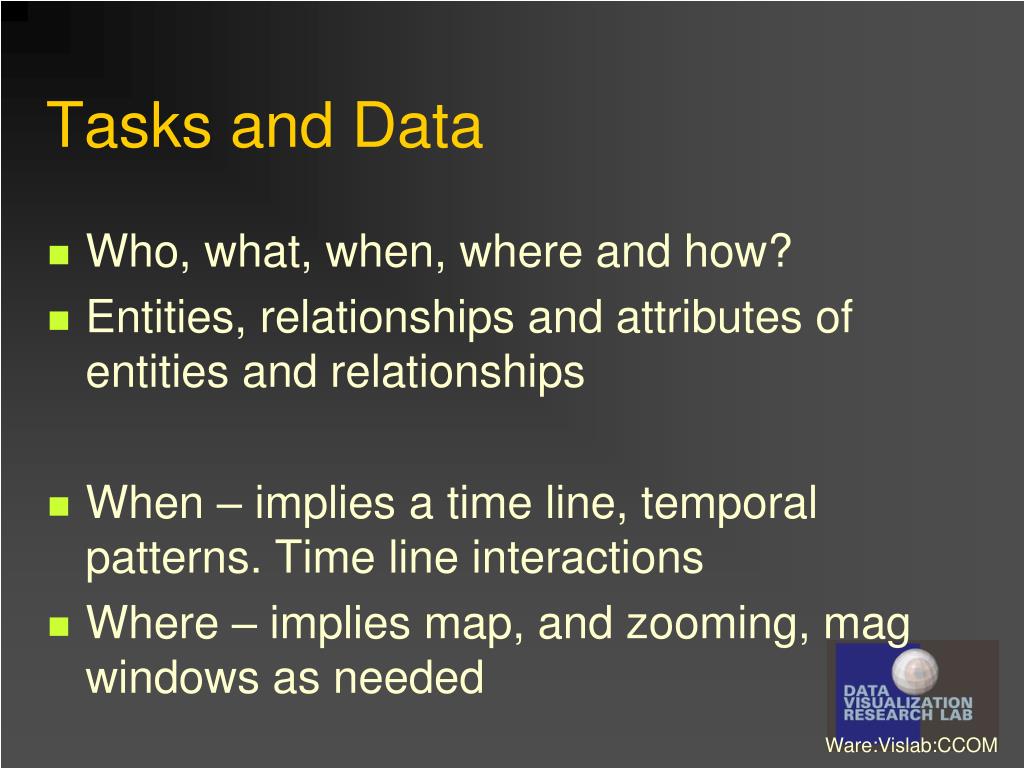 Tasks and Data

- Who, what, when, where and how?
- Entities, relationships and attributes of entities and relationships

- When – implies a time line, temporal patterns. Time line interactions
- Where – implies map, and zooming, mag windows as needed

DATA VISUALIZATION RESEARCH LAB

Ware:Vislab:CCOM